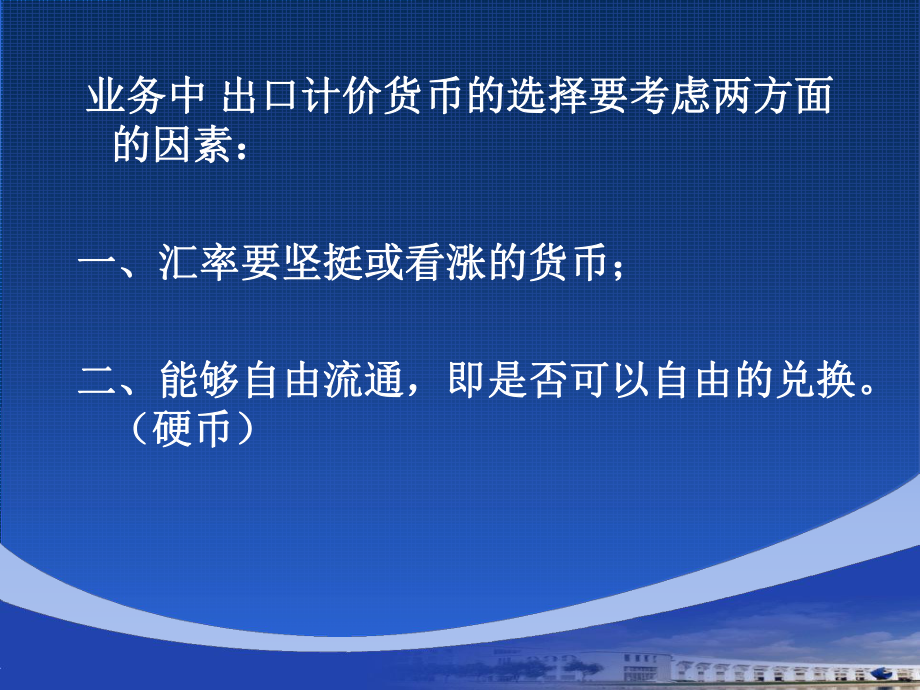 业务中 出口计价货币的选择要考虑两方面的因素：

一、汇率要坚挺或看涨的货币；

二、能够自由流通，即是否可以自由的兑换。（硬币）